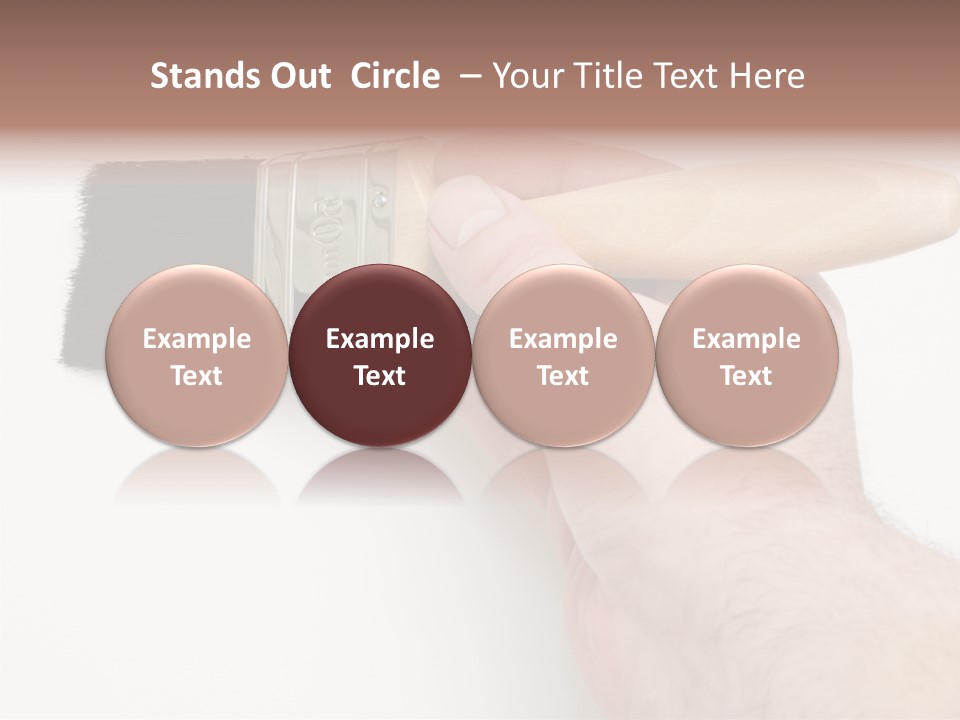 Stands Out  Circle  – Your Title Text Here

Example Text

Example Text

Example Text

Example Text